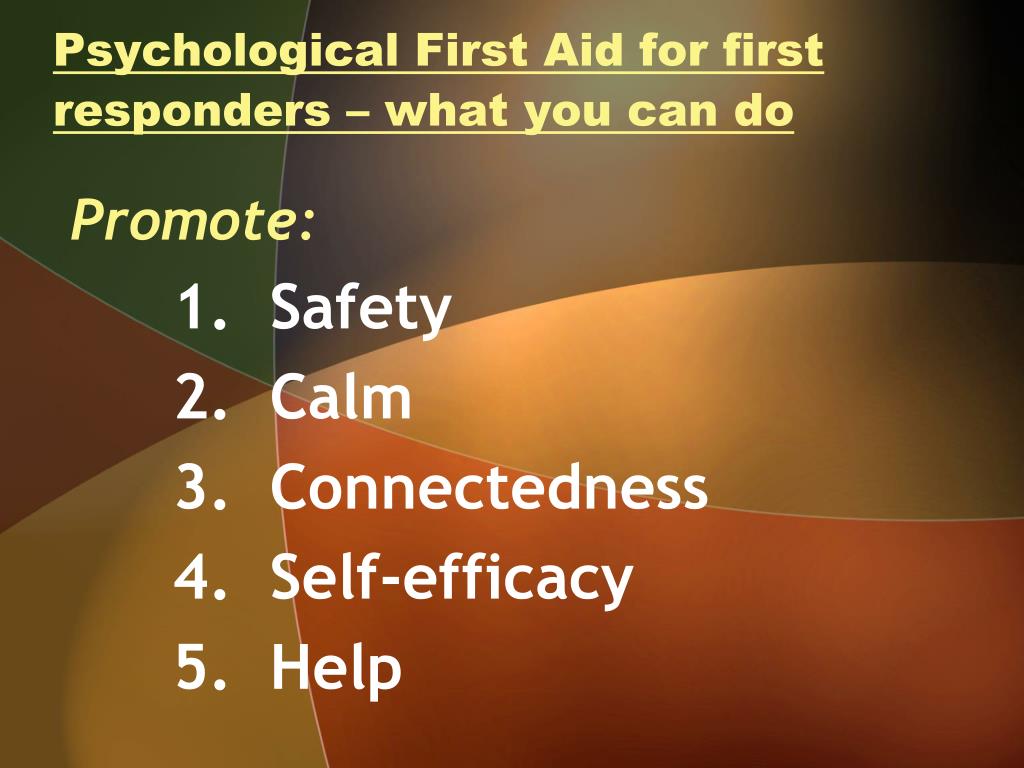 Psychological First Aid for first responders – what you can do

Promote:

1. Safety
2. Calm
3. Connectedness
4. Self-efficacy
5. Help